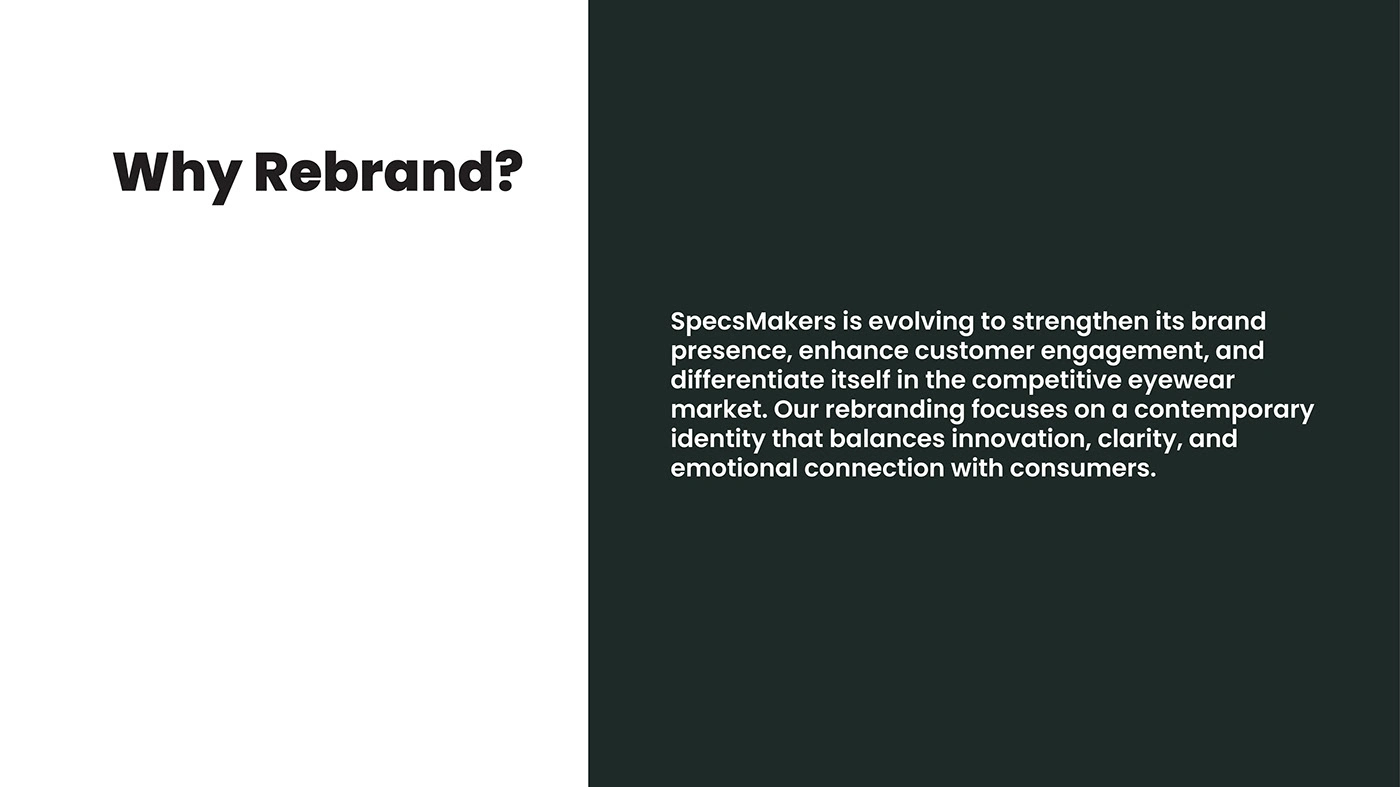 Why Rebrand?

SpecsMakers is evolving to strengthen its brand presence, enhance customer engagement, and differentiate itself in the competitive eyewear market. Our rebranding focuses on a contemporary identity that balances innovation, clarity, and emotional connection with consumers.